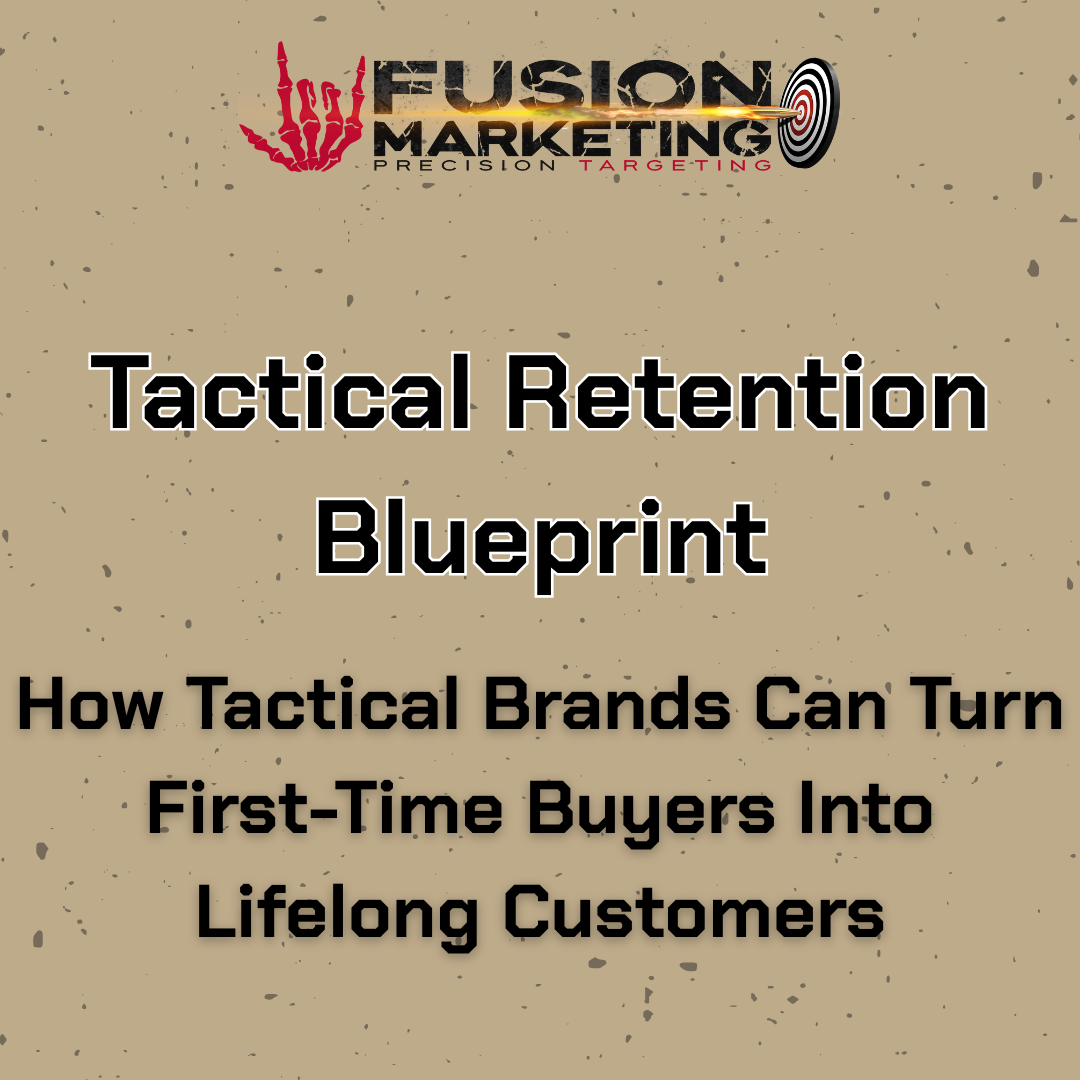 FUSION MARKETING
PRECISION TARGETING

Tactical Retention Blueprint

How Tactical Brands Can Turn First-Time Buyers Into Lifelong Customers